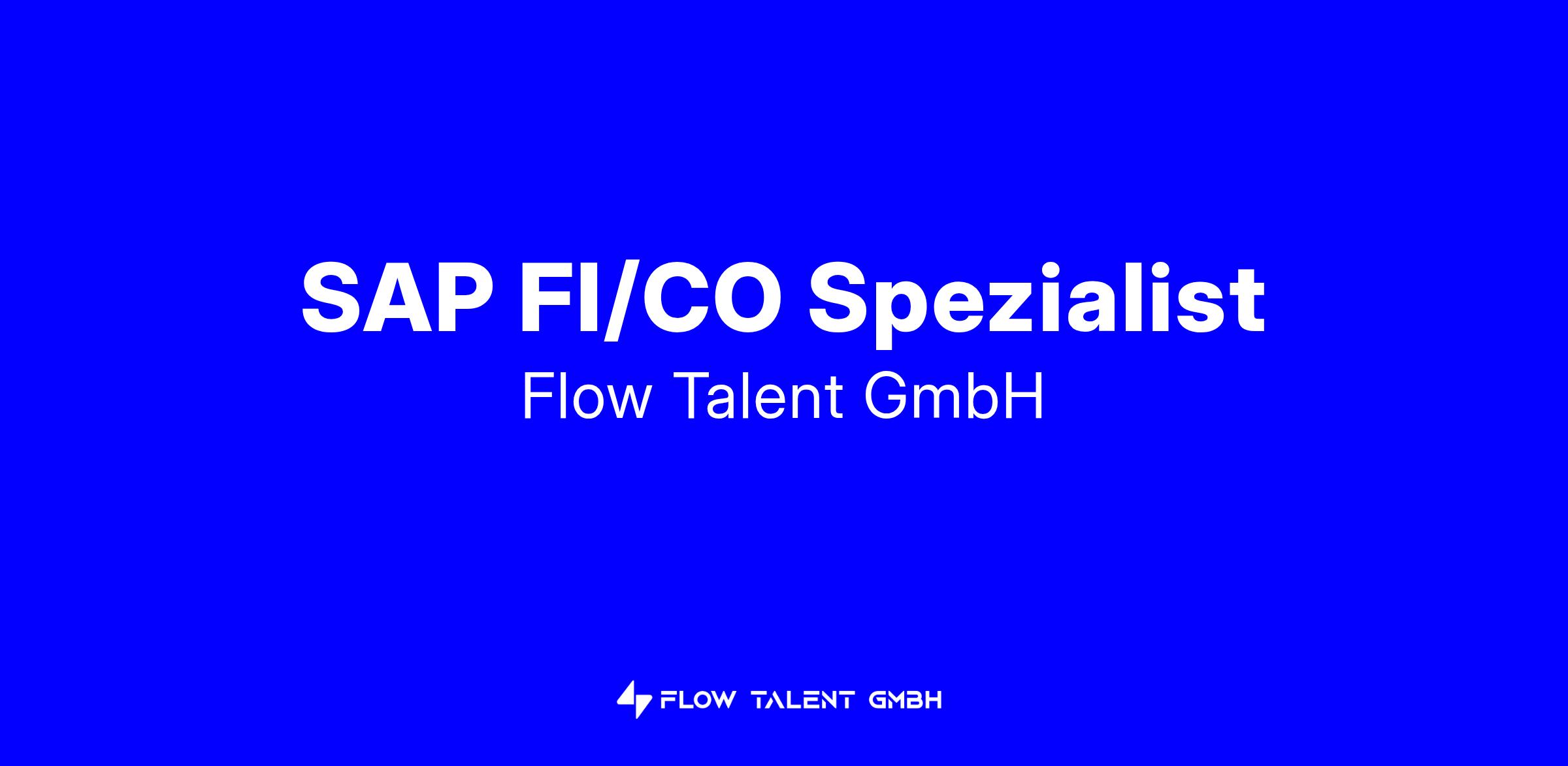 SAP FI/CO Spezialist
Flow Talent GmbH

FLOW TALENT GMBH